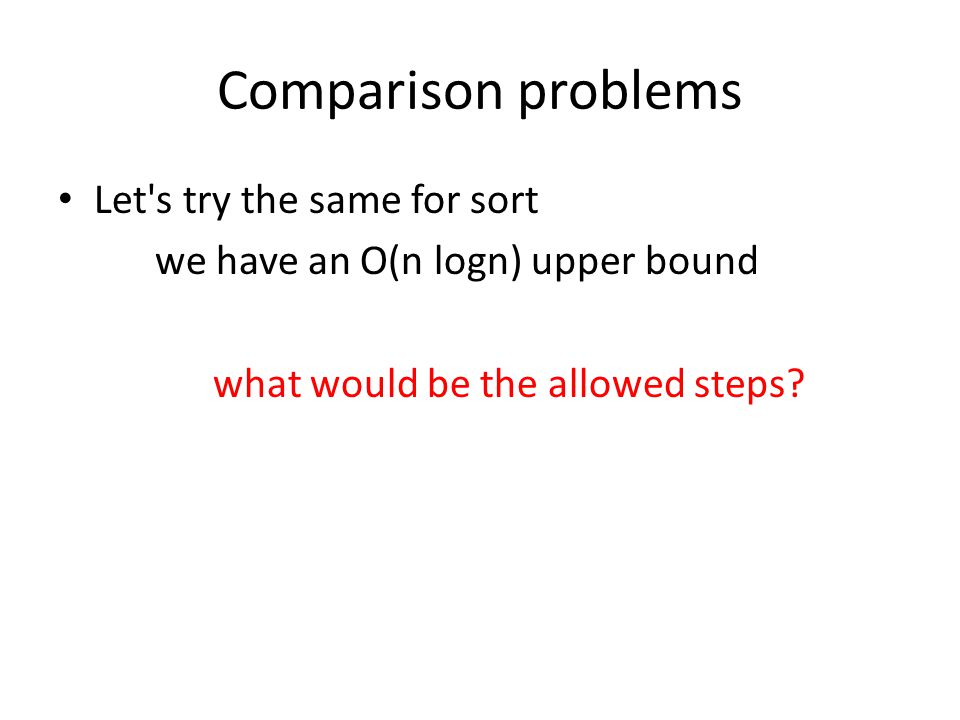 Comparison problems

• Let's try the same for sort

we have an O(n logn) upper bound

what would be the allowed steps?